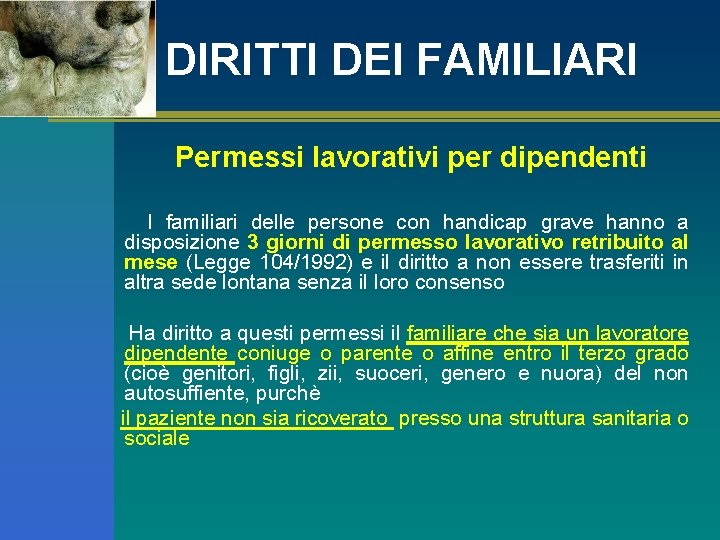 DIRITTI DEI FAMILIARI

Permessi lavorativi per dipendenti

I familiari delle persone con handicap grave hanno a disposizione 3 giorni di permesso lavorativo retribuito al mese (Legge 104/1992) e il diritto a non essere trasferiti in altra sede lontana senza il loro consenso

Ha diritto a questi permessi il familiare che sia un lavoratore dipendente coniuge o parente o affine entro il terzo grado (cioè genitori, figli, zii, suoceri, genero e nuora) del non autosuffiente, purchè

il paziente non sia ricoverato presso una struttura sanitaria o sociale